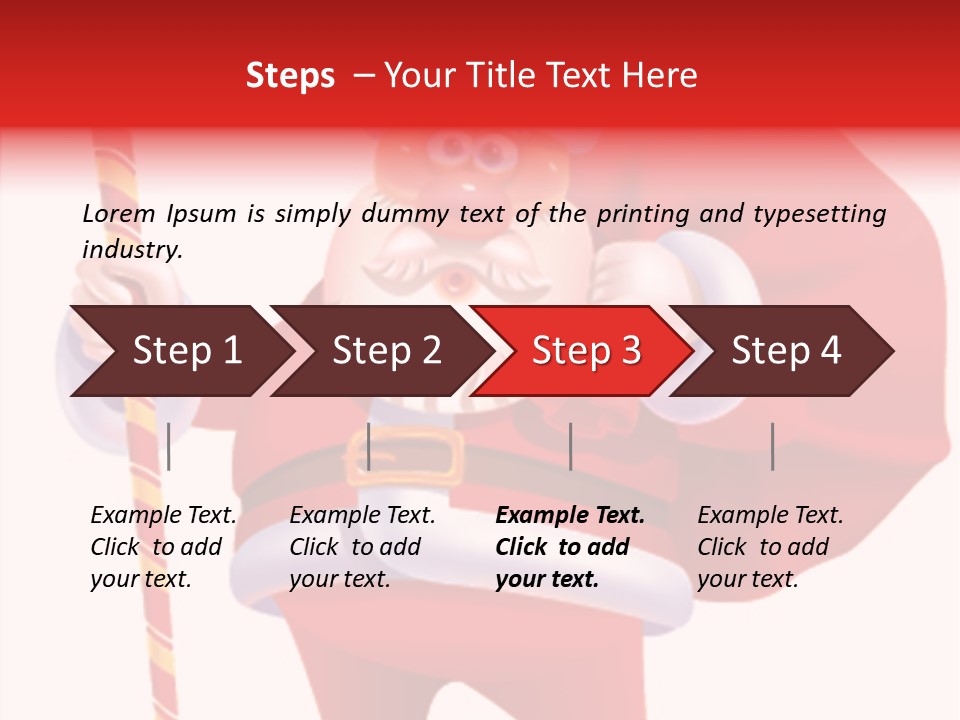 Steps – Your Title Text Here

Lorem Ipsum is simply dummy text of the printing and typesetting industry.

Step 1

Step 2

Step 3

Step 4

Example Text. Click to add your text.

Example Text. Click to add your text.

Example Text. Click to add your text.

Example Text. Click to add your text.